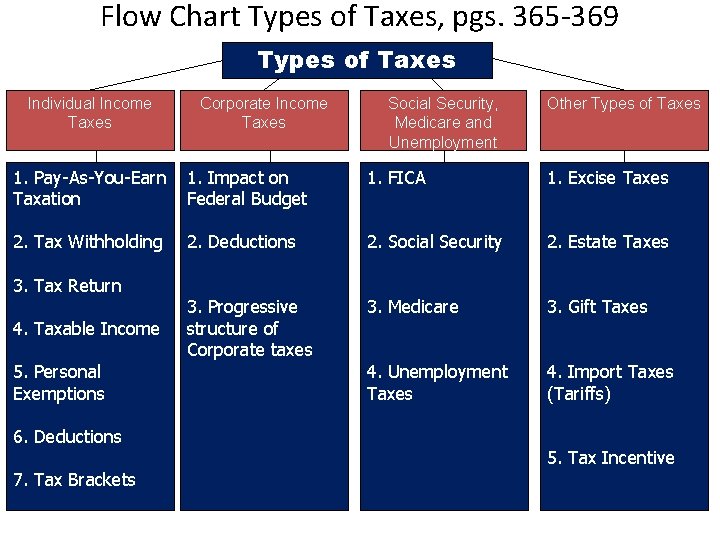 Flow Chart Types of Taxes, pgs. 365-369

Types of Taxes

Individual Income Taxes

1. Pay-As-You-Earn Taxation

2. Tax Withholding

3. Tax Return

4. Taxable Income

5. Personal Exemptions

6. Deductions

7. Tax Brackets

Corporate Income Taxes

1. Impact on Federal Budget

2. Deductions

3. Progressive structure of Corporate taxes

Social Security, Medicare and Unemployment

1. FICA

2. Social Security

3. Medicare

4. Unemployment Taxes

Other Types of Taxes

1. Excise Taxes

2. Estate Taxes

3. Gift Taxes

4. Import Taxes (Tariffs)

5. Tax Incentive